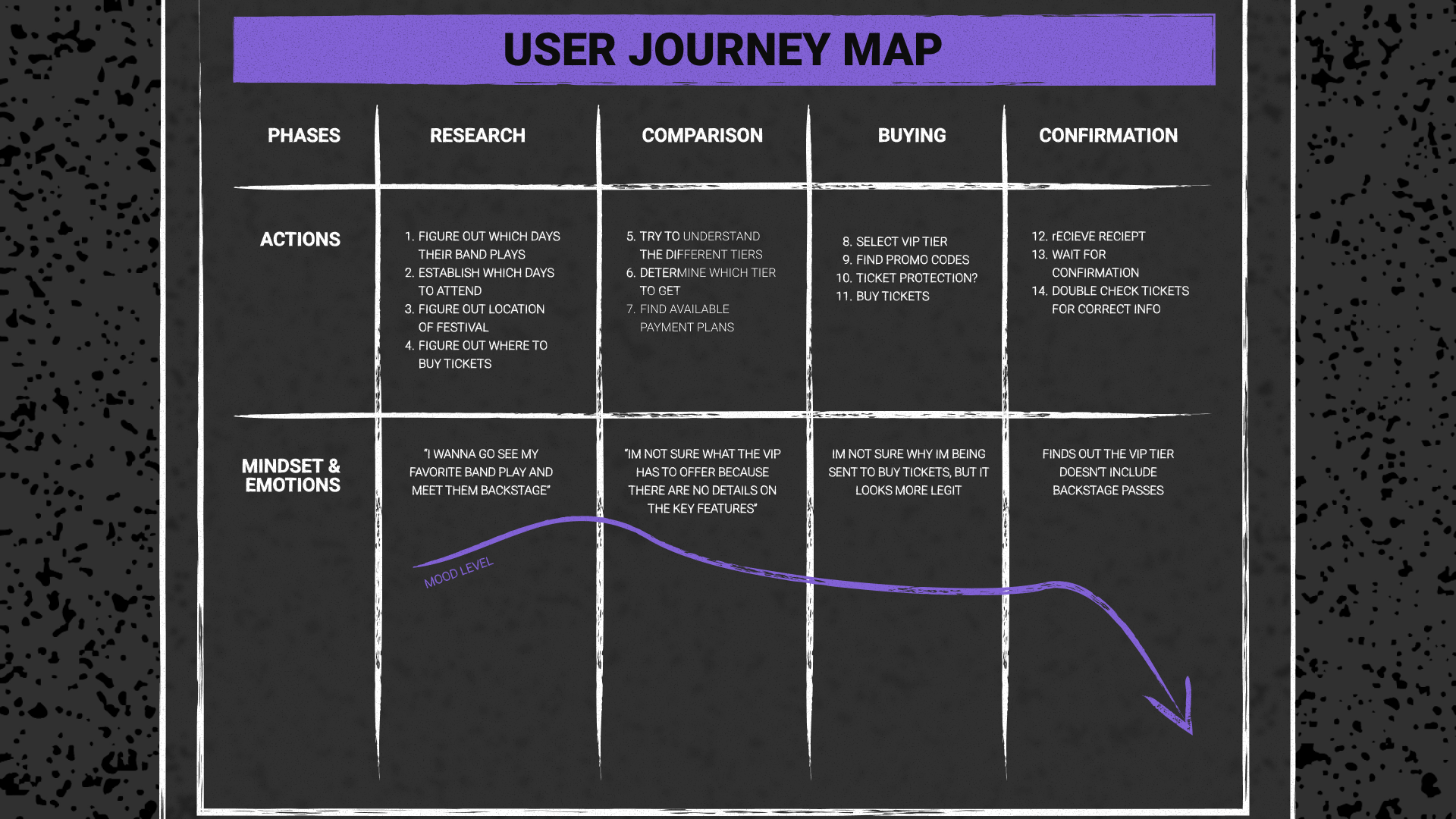 USER JOURNEY MAP

| PHASES | RESEARCH | COMPARISON | BUYING | CONFIRMATION |
|---|---|---|---|---|
| ACTIONS | 1. FIGURE OUT WHICH DAYS THEIR BAND PLAYS 2. ESTABLISH WHICH DAYS TO ATTEND 3. FIGURE OUT LOCATION OF FESTIVAL 4. FIGURE OUT WHERE TO BUY TICKETS | 5. TRY TO UNDERSTAND THE DIFFERENT TIERS 6. DETERMINE WHICH TIER TO GET 7. FIND AVAILABLE PAYMENT PLANS | 8. SELECT VIP TIER 9. FIND PROMO CODES 10. TICKET PROTECTION? 11. BUY TICKETS | 12. rECIEVE RECIEPT 13. WAIT FOR CONFIRMATION 14. DOUBLE CHECK TICKETS FOR CORRECT INFO |
| MINDSET & EMOTIONS | "I WANNA GO SEE MY FAVORITE BAND PLAY AND MEET THEM BACKSTAGE" | "IM NOT SURE WHAT THE VIP HAS TO OFFER BECAUSE THERE ARE NO DETAILS ON THE KEY FEATURES" | IM NOT SURE WHY IM BEING SENT TO BUY TICKETS, BUT IT LOOKS MORE LEGIT | FINDS OUT THE VIP TIER DOESN'T INCLUDE BACKSTAGE PASSES |

MOOD LEVEL